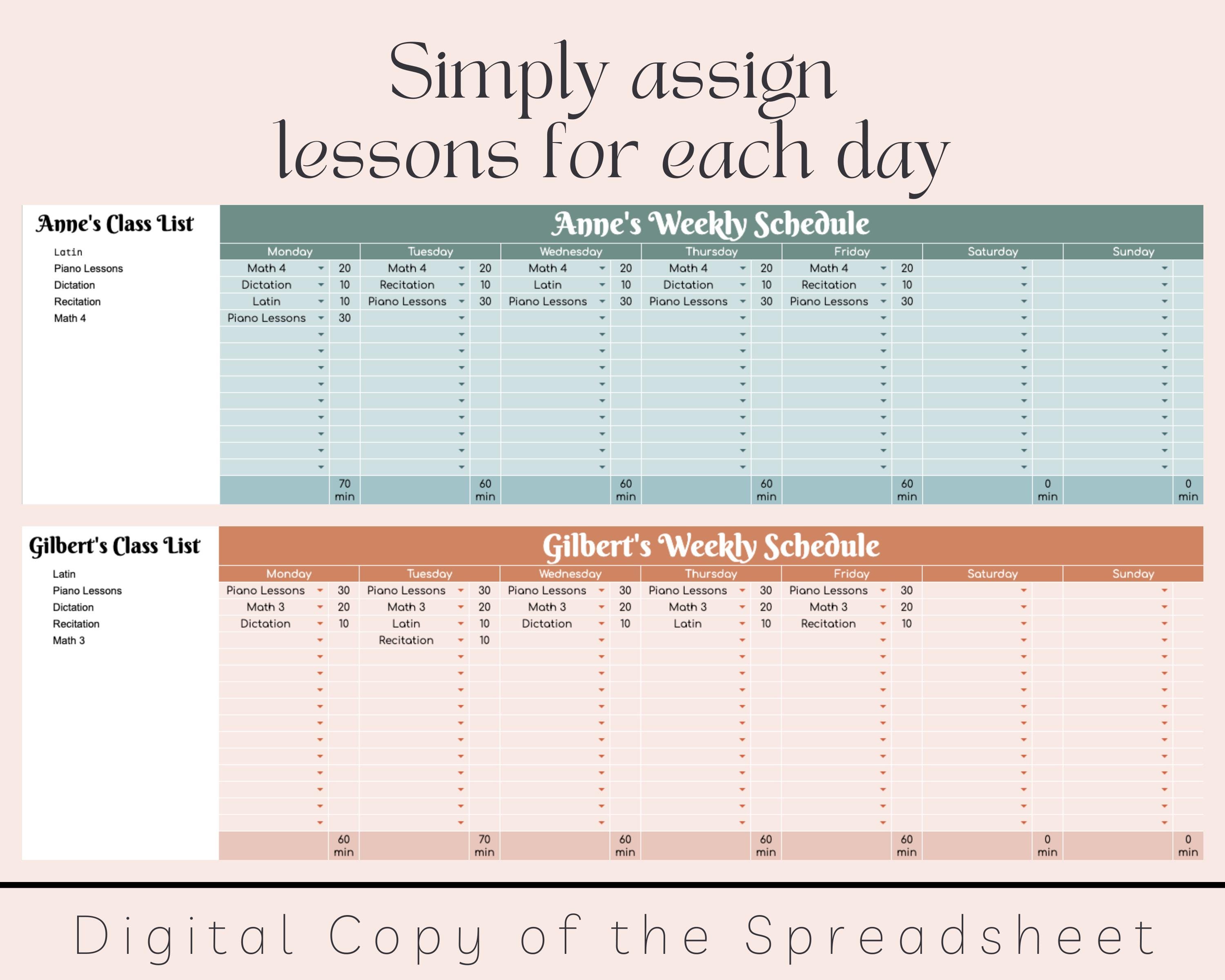 Simply assign lessons for each day

Anne's Class List

Latin
Piano Lessons
Dictation
Recitation
Math 4

Anne's Weekly Schedule

| Monday | | Tuesday | | Wednesday | | Thursday | | Friday | | Saturday | | Sunday | |
|---|---|---|---|---|---|---|---|---|---|---|---|---|---|
| Math 4 | 20 | Math 4 | 20 | Math 4 | 20 | Math 4 | 20 | Math 4 | 20 | | | | |
| Dictation | 10 | Recitation | 10 | Latin | 10 | Dictation | 10 | Recitation | 10 | | | | |
| Latin | 10 | Piano Lessons | 30 | Piano Lessons | 30 | Piano Lessons | 30 | Piano Lessons | 30 | | | | |
| Piano Lessons | 30 | | | | | | | | | | | | |
| | 70 min | | 60 min | | 60 min | | 60 min | | 60 min | | 0 min | | 0 min |

Gilbert's Class List

Latin
Piano Lessons
Dictation
Recitation
Math 3

Gilbert's Weekly Schedule

| Monday | | Tuesday | | Wednesday | | Thursday | | Friday | | Saturday | | Sunday | |
|---|---|---|---|---|---|---|---|---|---|---|---|---|---|
| Piano Lessons | 30 | Piano Lessons | 30 | Piano Lessons | 30 | Piano Lessons | 30 | Piano Lessons | 30 | | | | |
| Math 3 | 20 | Math 3 | 20 | Math 3 | 20 | Math 3 | 20 | Math 3 | 20 | | | | |
| Dictation | 10 | Latin | 10 | Dictation | 10 | Latin | 10 | Recitation | 10 | | | | |
| | | Recitation | 10 | | | | | | | | | | |
| | 60 min | | 70 min | | 60 min | | 60 min | | 60 min | | 0 min | | 0 min |

Digital Copy of the Spreadsheet